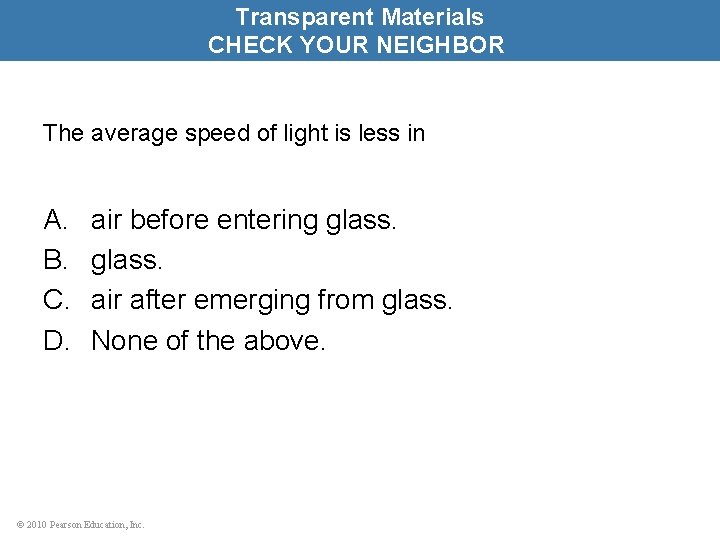 Transparent Materials
CHECK YOUR NEIGHBOR

The average speed of light is less in

A. air before entering glass.
B. glass.
C. air after emerging from glass.
D. None of the above.

© 2010 Pearson Education, Inc.